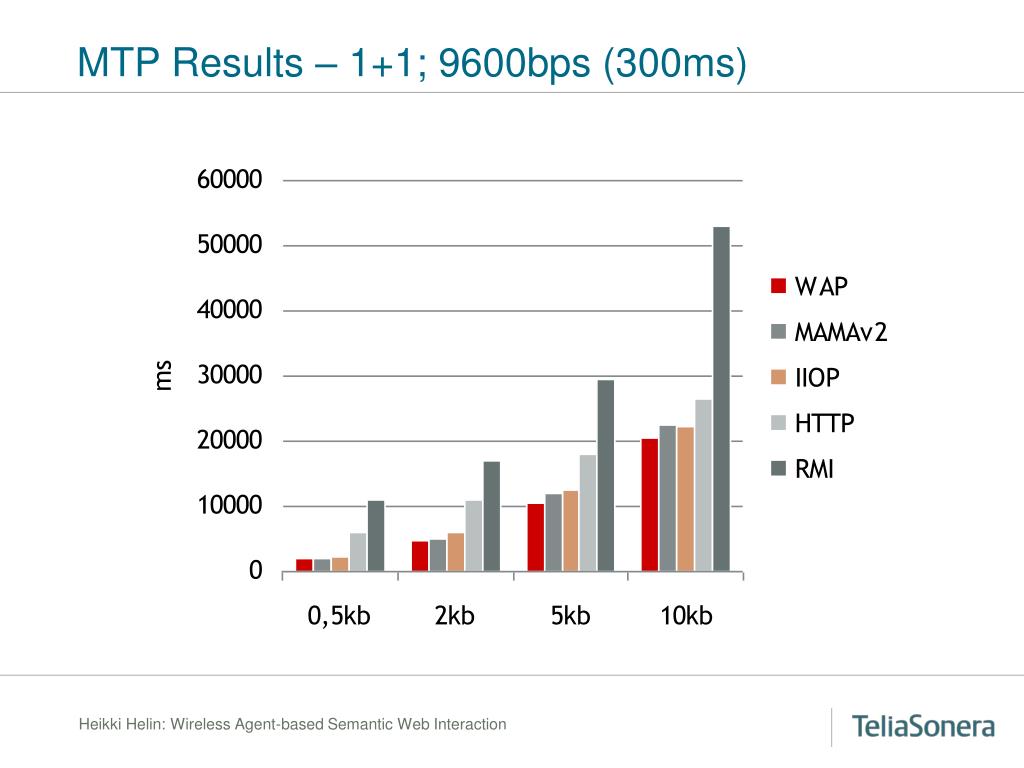 MTP Results – 1+1; 9600bps (300ms)

60000
50000
40000
30000
20000
10000
0

ms

0,5kb 2kb 5kb 10kb

WAP
MAMAv2
IIOP
HTTP
RMI

Heikki Helin: Wireless Agent-based Semantic Web Interaction

TeliaSonera